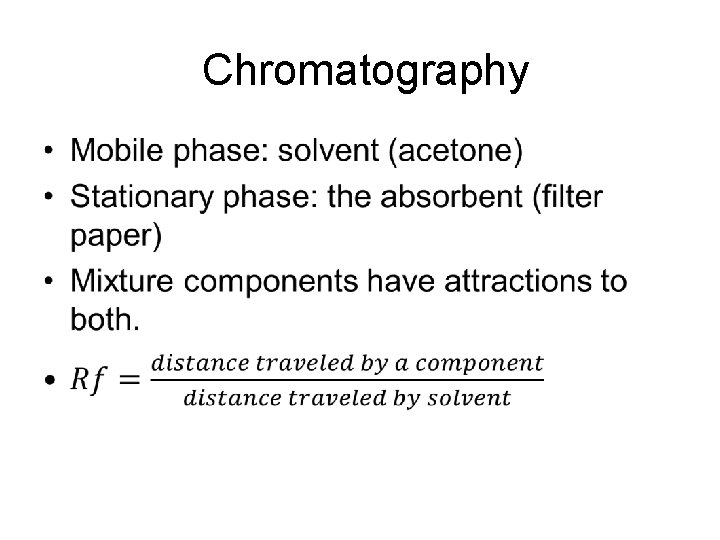 Chromatography

• Mobile phase: solvent (acetone)
• Stationary phase: the absorbent (filter paper)
• Mixture components have attractions to both.
• $Rf = \frac{distance\ traveled\ by\ a\ component}{distance\ traveled\ by\ solvent}$